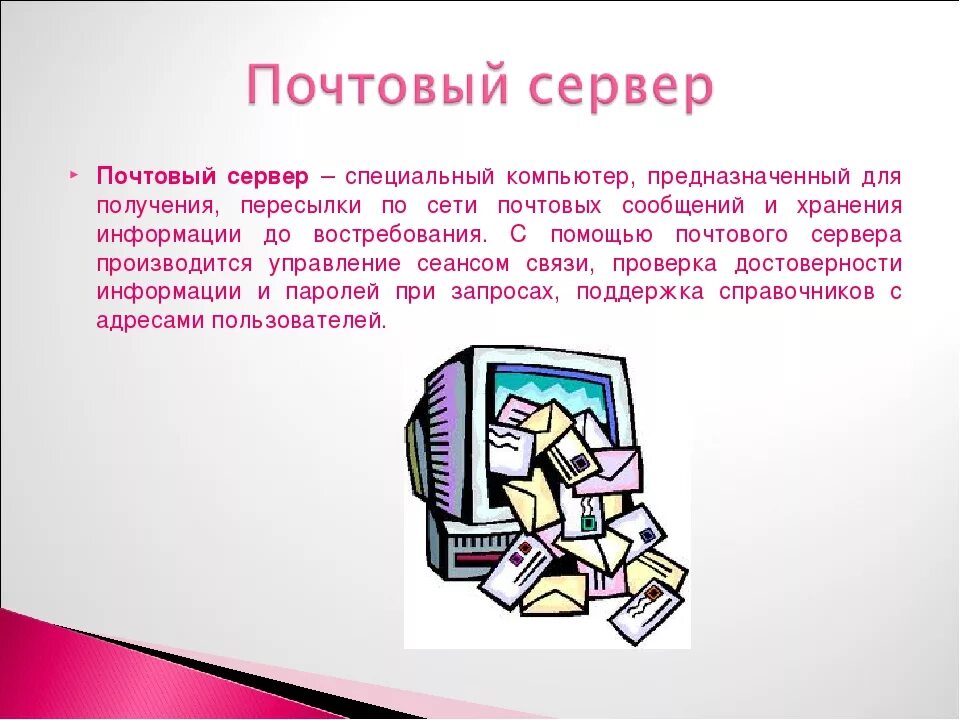 Почтовый сервер

Почтовый сервер – специальный компьютер, предназначенный для получения, пересылки по сети почтовых сообщений и хранения информации до востребования. С помощью почтового сервера производится управление сеансом связи, проверка достоверности информации и паролей при запросах, поддержка справочников с адресами пользователей.